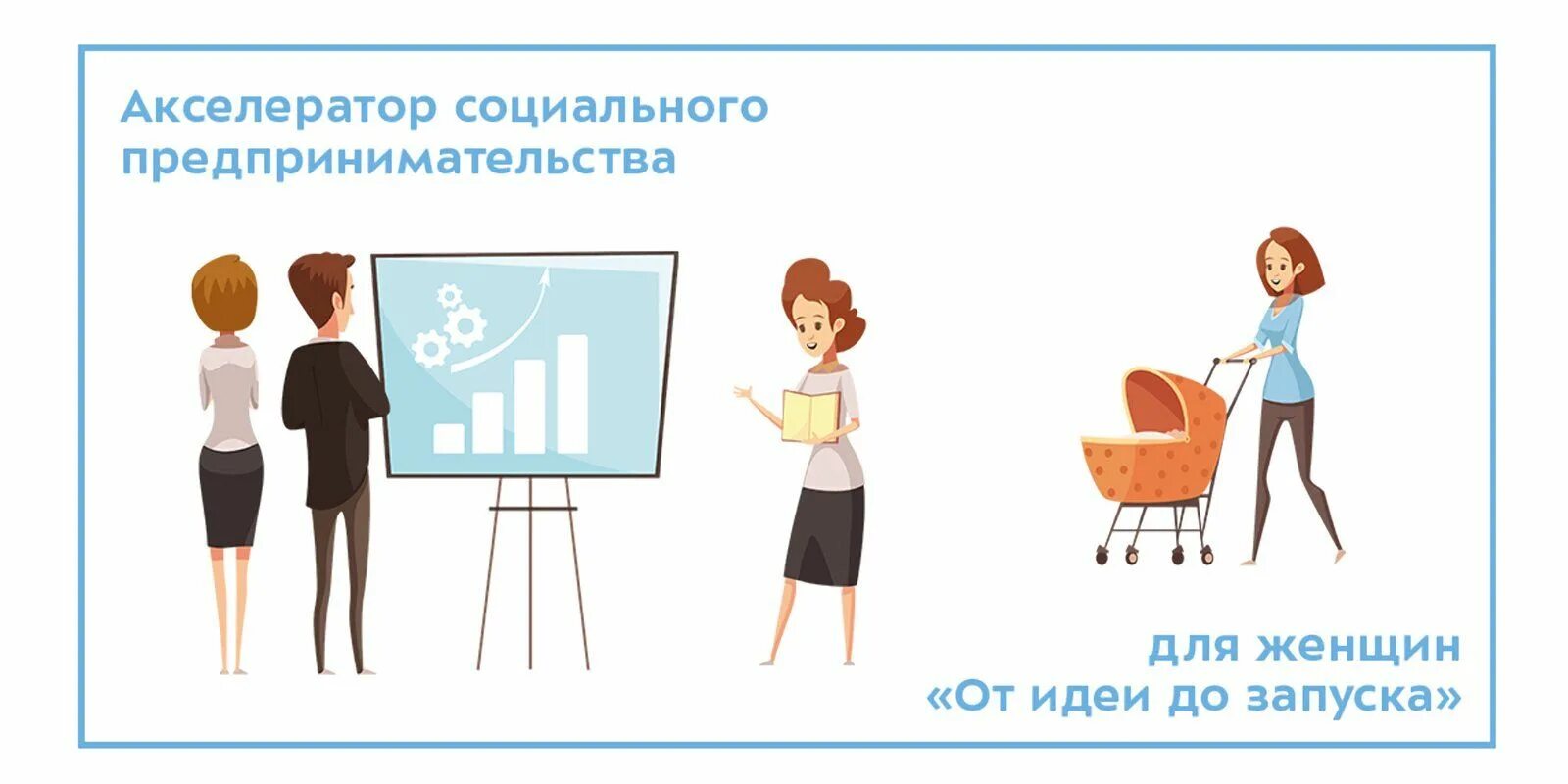 Акселератор социального предпринимательства

для женщин «От идеи до запуска»